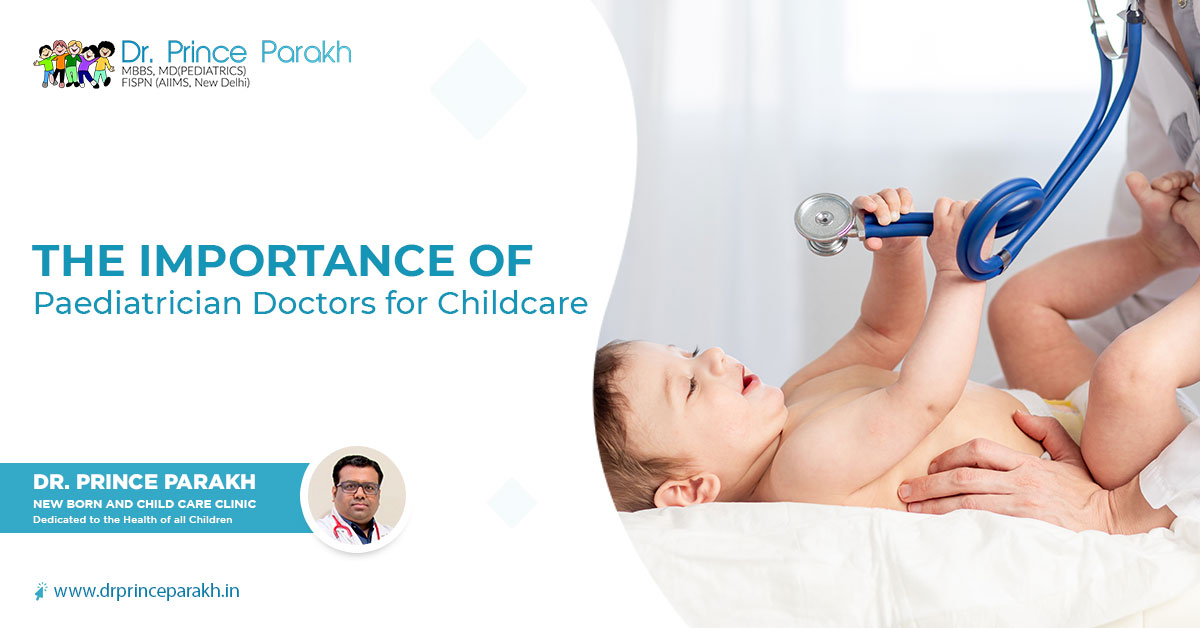 Dr. Prince Parakh
MBBS, MD(PEDIATRICS)
FISPN (AIIMS, New Delhi)

THE IMPORTANCE OF
Paediatrician Doctors for Childcare

DR. PRINCE PARAKH
NEW BORN AND CHILD CARE CLINIC
Dedicated to the Health of all Children

www.drprinceparakh.in